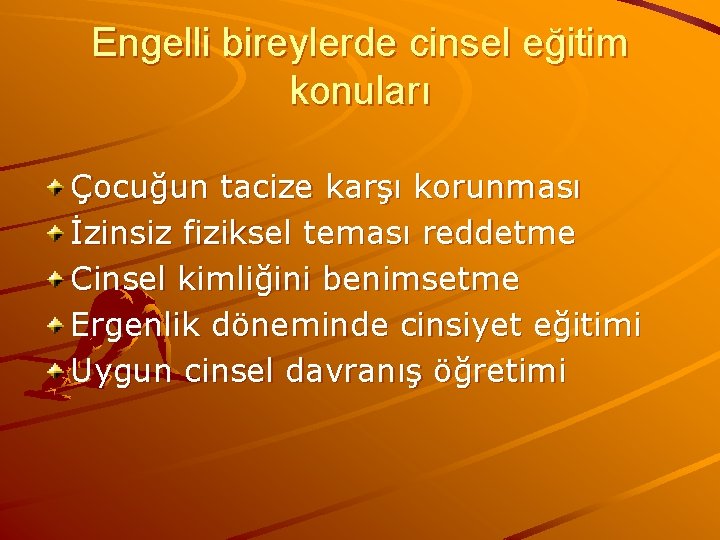 Engelli bireylerde cinsel eğitim konuları

Çocuğun tacize karşı korunması
İzinsiz fiziksel teması reddetme
Cinsel kimliğini benimsetme
Ergenlik döneminde cinsiyet eğitimi
Uygun cinsel davranış öğretimi